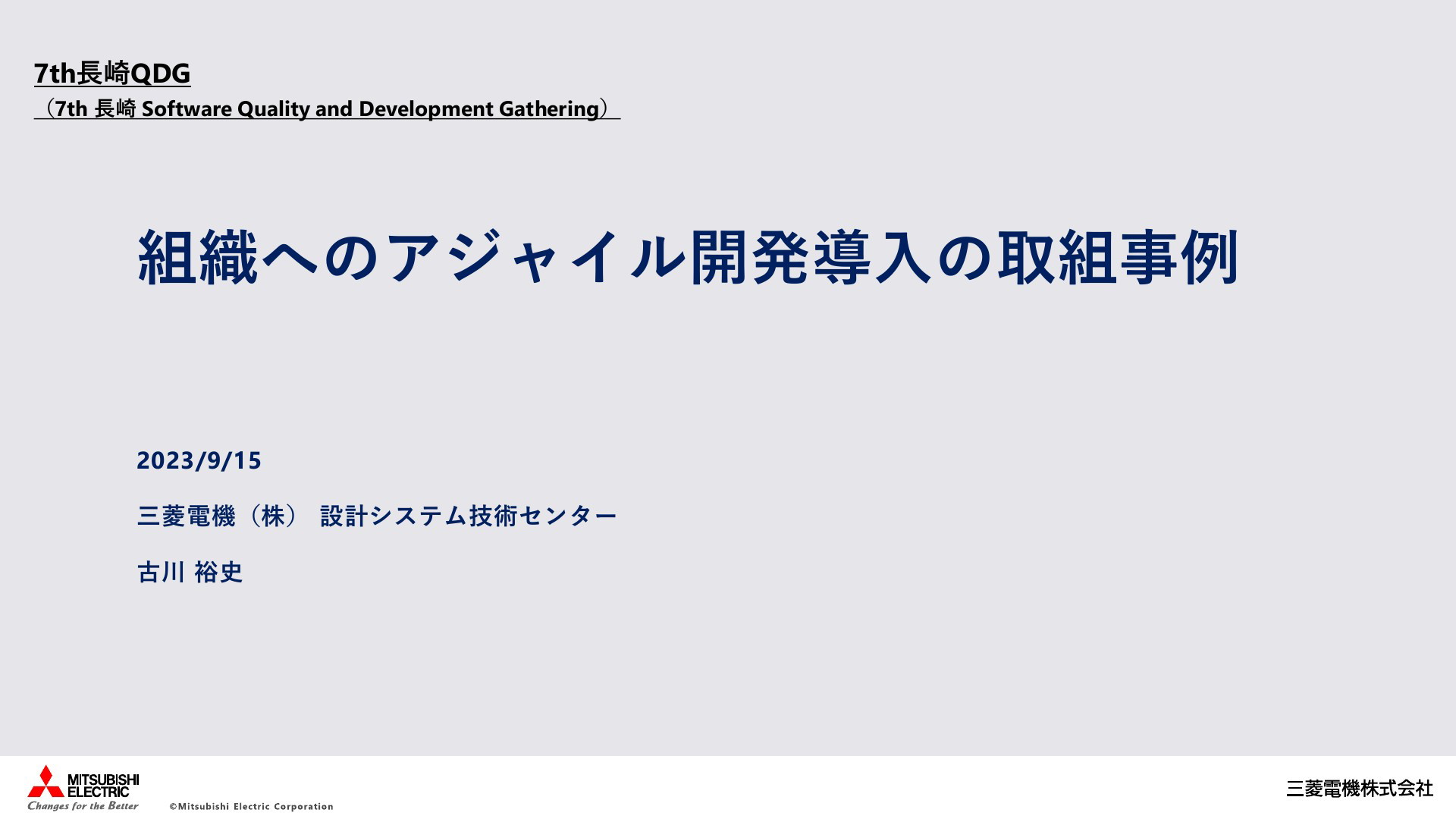 7th長崎QDG
（7th 長崎 Software Quality and Development Gathering）

組織へのアジャイル開発導入の取組事例

2023/9/15

三菱電機（株） 設計システム技術センター

古川 裕史

MITSUBISHI ELECTRIC
Changes for the Better
©Mitsubishi Electric Corporation

三菱電機株式会社